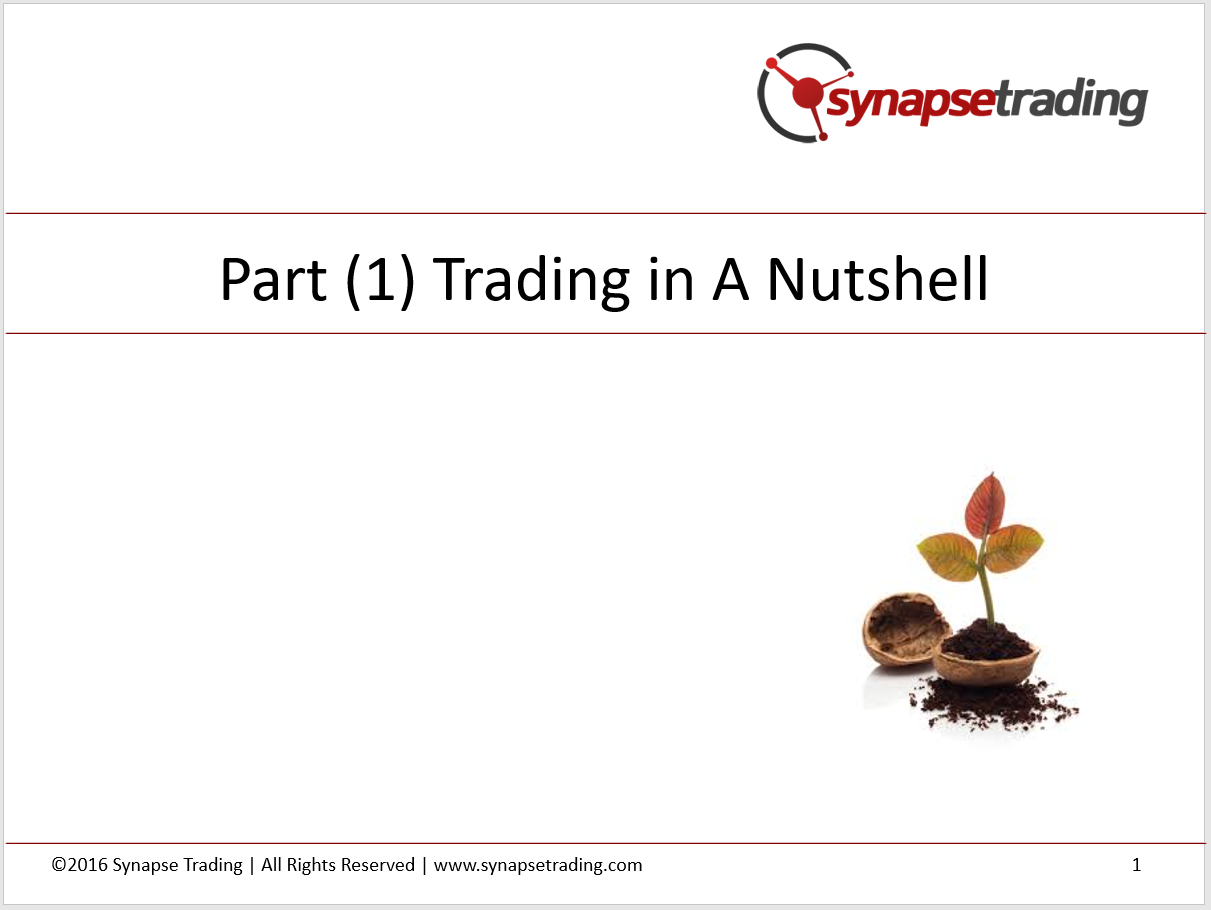 synapsetrading

Part (1) Trading in A Nutshell

©2016 Synapse Trading | All Rights Reserved | www.synapsetrading.com

1